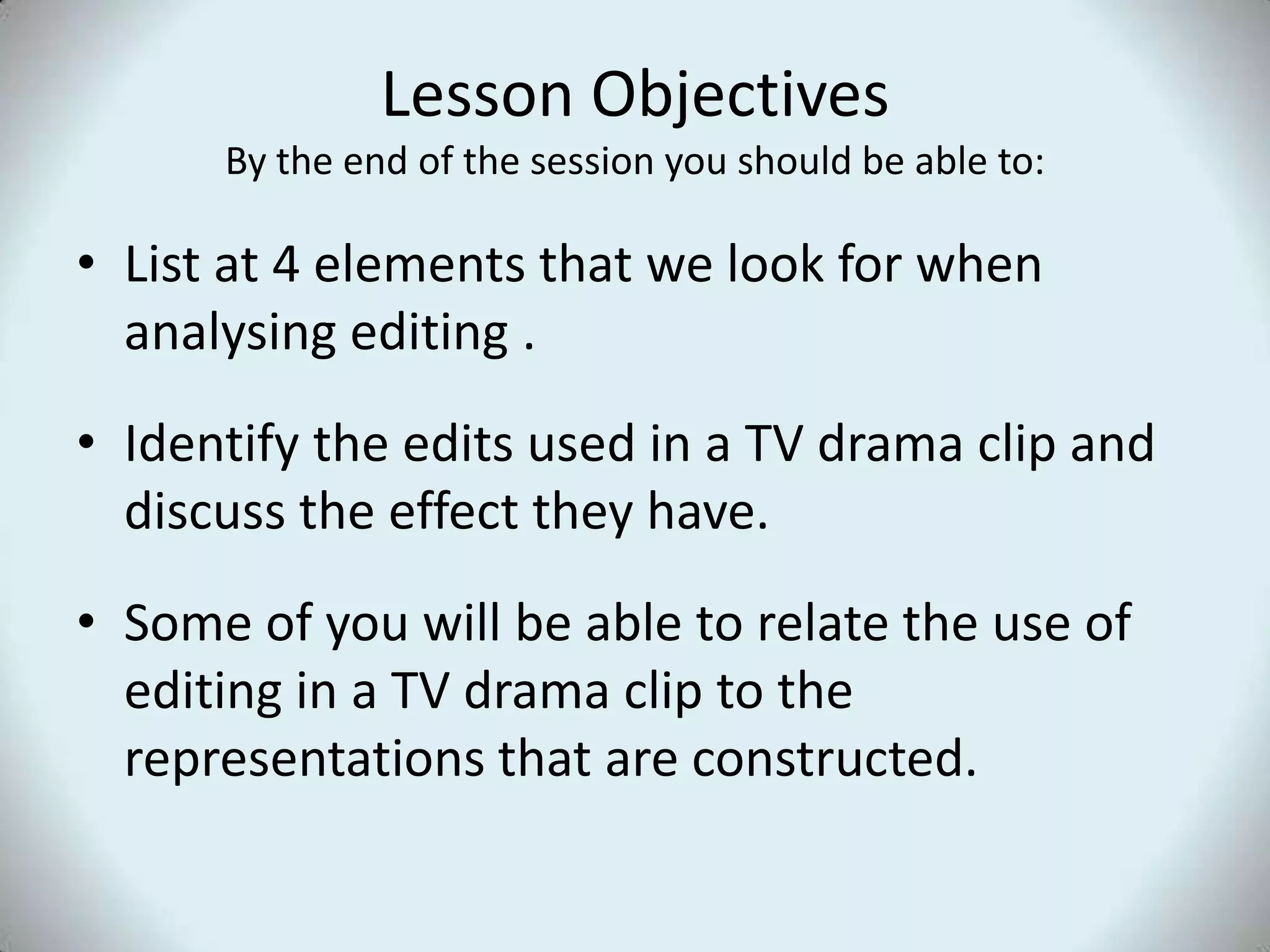 Lesson Objectives
By the end of the session you should be able to:

• List at 4 elements that we look for when analysing editing .

• Identify the edits used in a TV drama clip and discuss the effect they have.

• Some of you will be able to relate the use of editing in a TV drama clip to the representations that are constructed.